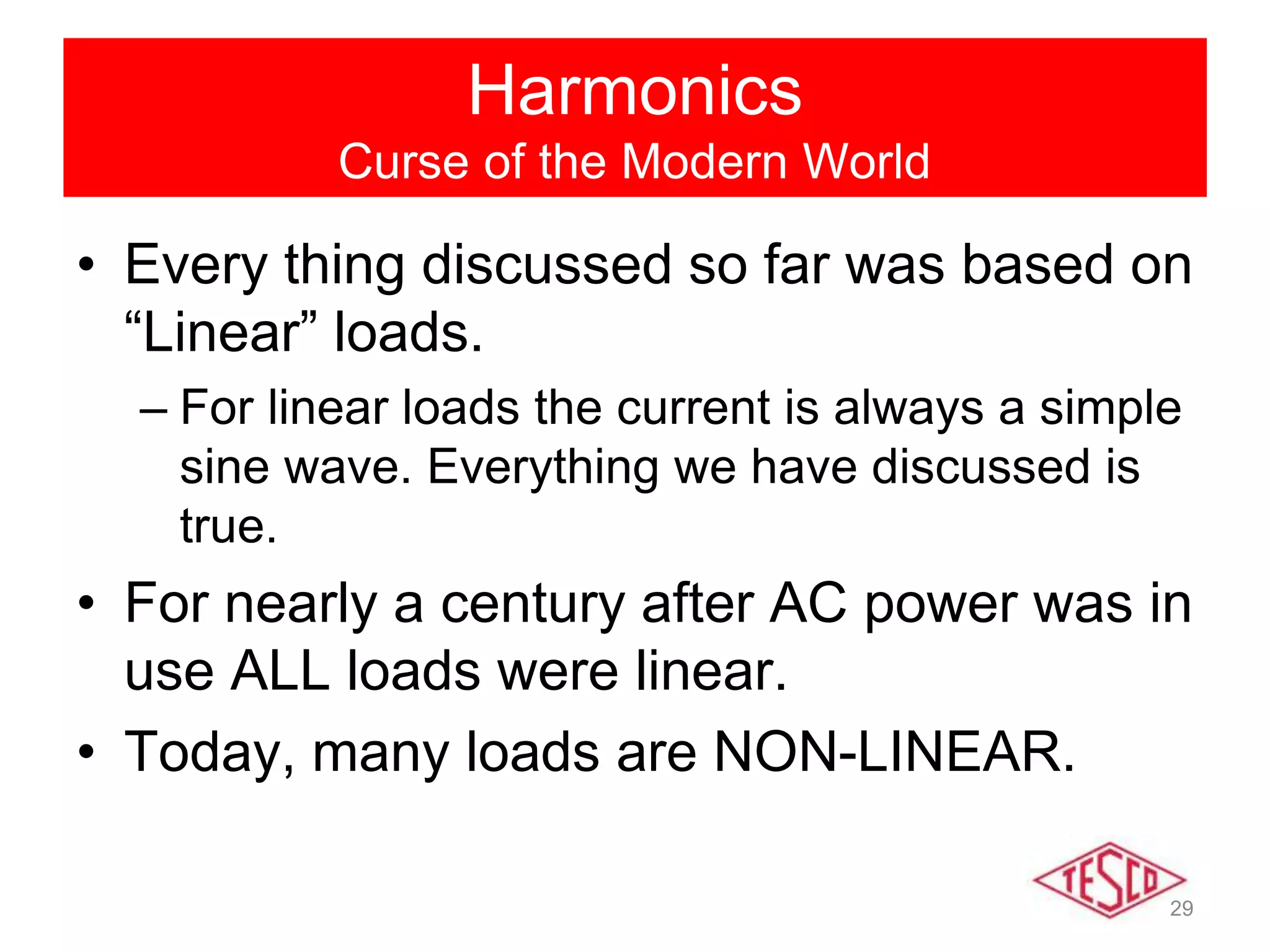 Harmonics
Curse of the Modern World

• Every thing discussed so far was based on “Linear” loads.

– For linear loads the current is always a simple sine wave. Everything we have discussed is true.

• For nearly a century after AC power was in use ALL loads were linear.

• Today, many loads are NON-LINEAR.

TESCO

29